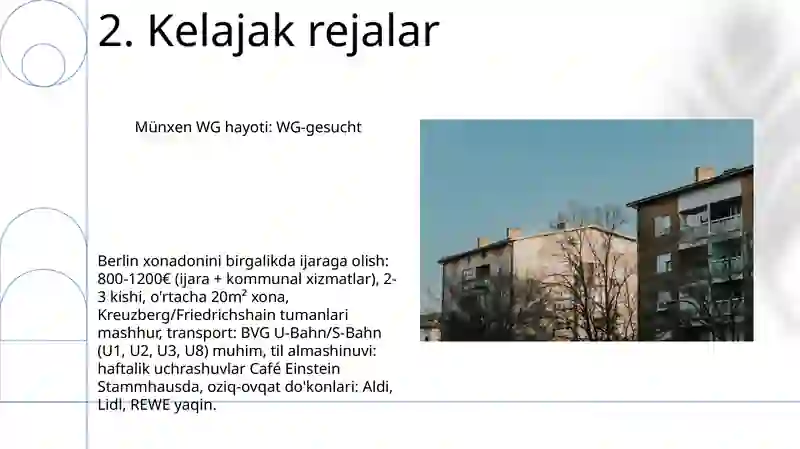 2. Kelajak rejalar

Münxen WG hayoti: WG-gesucht

Berlin xonadonini birgalikda ijaraga olish: 800-1200€ (ijara + kommunal xizmatlar), 2-3 kishi, o'rtacha 20m² xona, Kreuzberg/Friedrichshain tumanlari mashhur, transport: BVG U-Bahn/S-Bahn (U1, U2, U3, U8) muhim, til almashinuvi: haftalik uchrashuvlar Café Einstein Stammhausda, oziq-ovqat do'konlari: Aldi, Lidl, REWE yaqin.